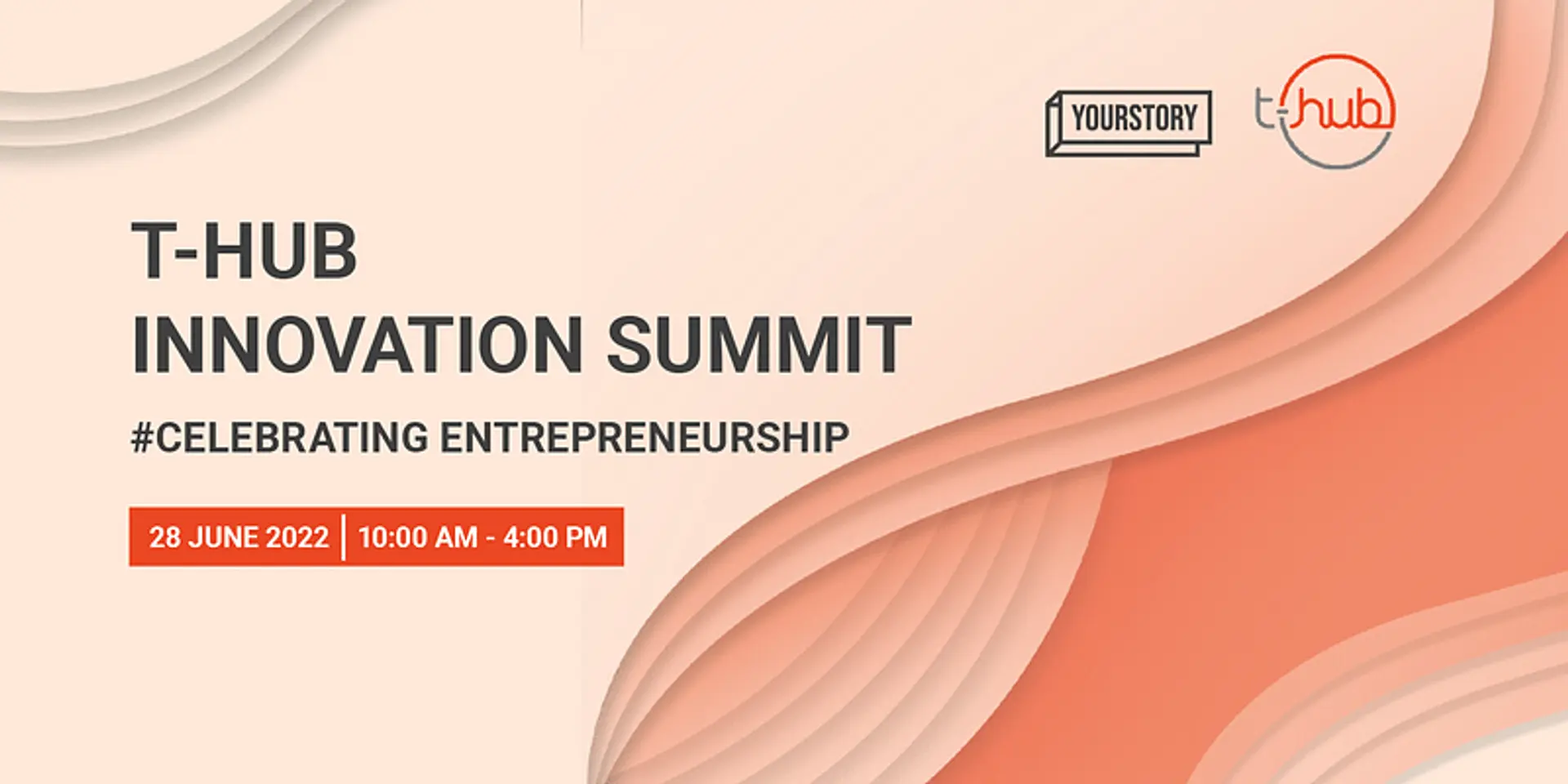 YOURSTORY

t-hub

T-HUB
INNOVATION SUMMIT

#CELEBRATING ENTREPRENEURSHIP

28 JUNE 2022 | 10:00 AM - 4:00 PM